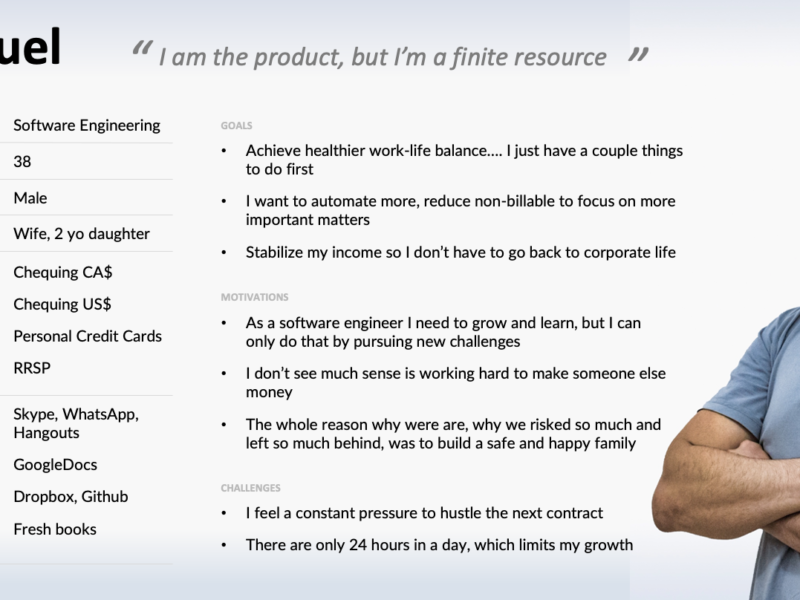 uel

“ I am the product, but I’m a finite resource ”

Software Engineering

38

Male

Wife, 2 yo daughter

Chequing CA$

Chequing US$

Personal Credit Cards

RRSP

Skype, WhatsApp, Hangouts

GoogleDocs

Dropbox, Github

Fresh books

GOALS

• Achieve healthier work-life balance…. I just have a couple things to do first

• I want to automate more, reduce non-billable to focus on more important matters

• Stabilize my income so I don’t have to go back to corporate life

MOTIVATIONS

• As a software engineer I need to grow and learn, but I can only do that by pursuing new challenges

• I don’t see much sense is working hard to make someone else money

• The whole reason why were are, why we risked so much and left so much behind, was to build a safe and happy family

CHALLENGES

• I feel a constant pressure to hustle the next contract

• There are only 24 hours in a day, which limits my growth